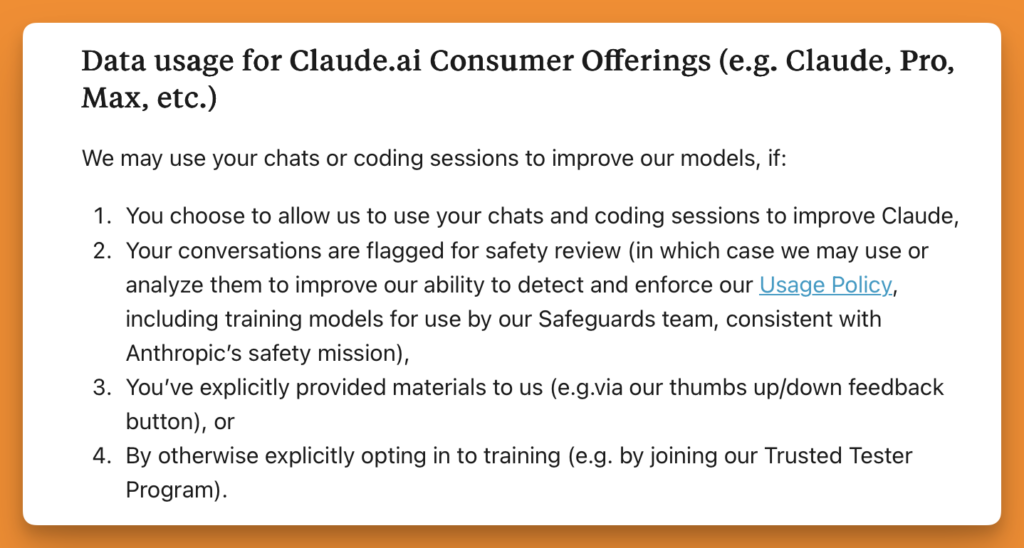 Data usage for Claude.ai Consumer Offerings (e.g. Claude, Pro, Max, etc.)

We may use your chats or coding sessions to improve our models, if:

1. You choose to allow us to use your chats and coding sessions to improve Claude,
2. Your conversations are flagged for safety review (in which case we may use or analyze them to improve our ability to detect and enforce our Usage Policy, including training models for use by our Safeguards team, consistent with Anthropic's safety mission),
3. You've explicitly provided materials to us (e.g.via our thumbs up/down feedback button), or
4. By otherwise explicitly opting in to training (e.g. by joining our Trusted Tester Program).